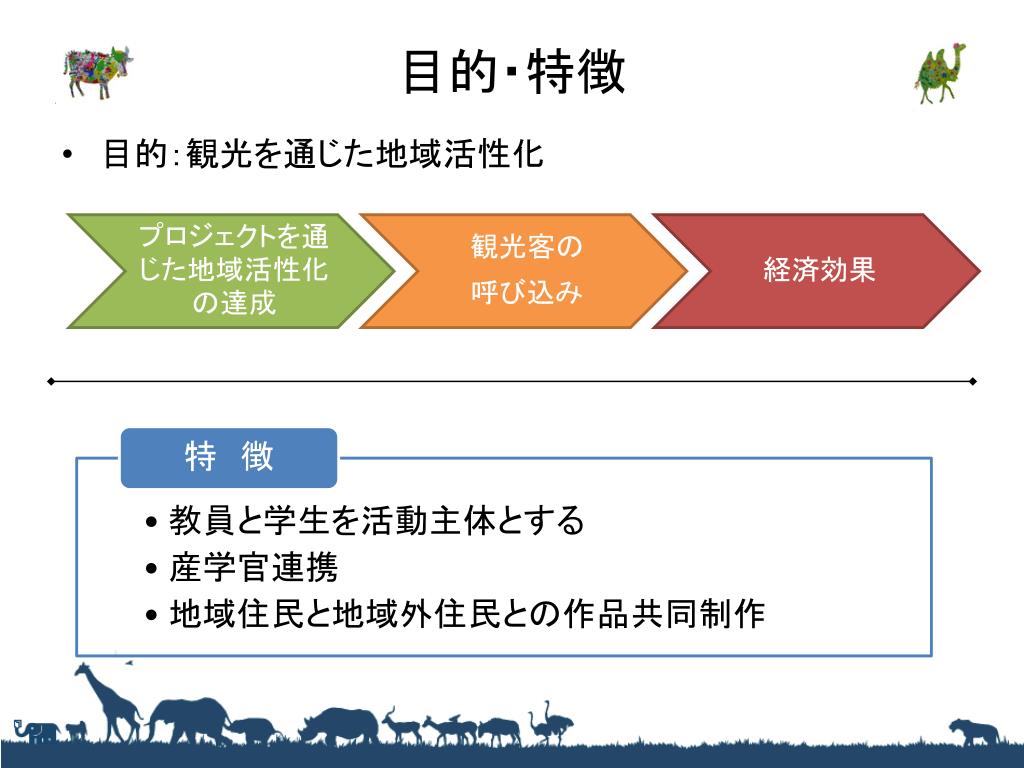 目的･特徴

• 目的:観光を通じた地域活性化

プロジェクトを通じた地域活性化の達成

観光客の呼び込み

経済効果

特　徴

• 教員と学生を活動主体とする
• 産学官連携
• 地域住民と地域外住民との作品共同制作